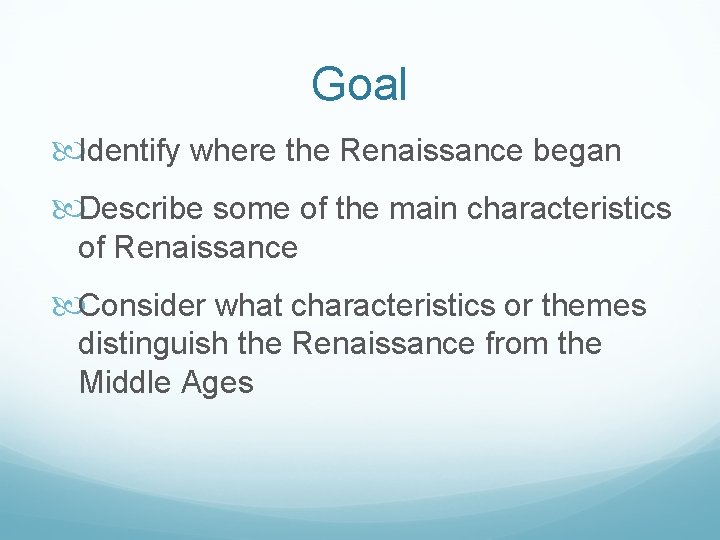 Goal

Identify where the Renaissance began

Describe some of the main characteristics of Renaissance

Consider what characteristics or themes distinguish the Renaissance from the Middle Ages